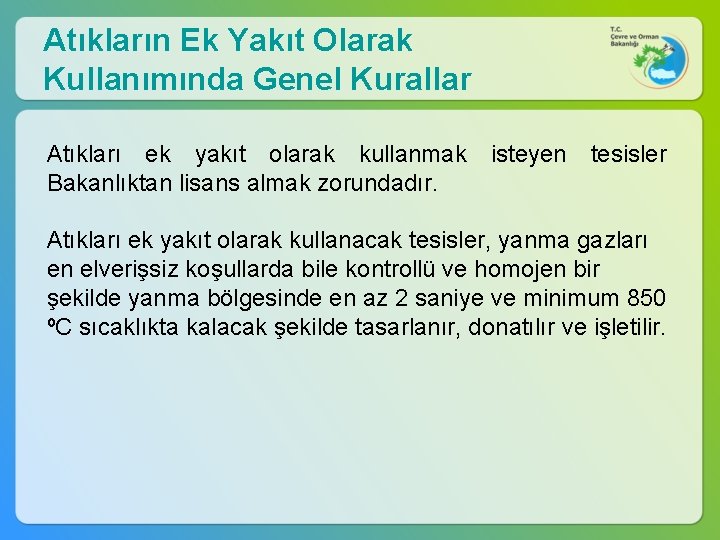 Atıkların Ek Yakıt Olarak Kullanımında Genel Kurallar

T.C. Çevre ve Orman Bakanlığı

Atıkları ek yakıt olarak kullanmak isteyen tesisler Bakanlıktan lisans almak zorundadır.

Atıkları ek yakıt olarak kullanacak tesisler, yanma gazları en elverişsiz koşullarda bile kontrollü ve homojen bir şekilde yanma bölgesinde en az 2 saniye ve minimum 850 ºC sıcaklıkta kalacak şekilde tasarlanır, donatılır ve işletilir.